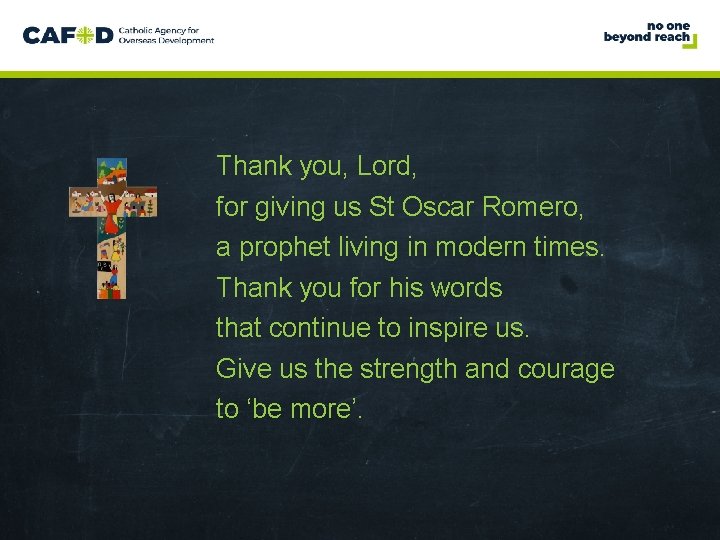 CAFOD Catholic Agency for Overseas Development

no one beyond reach

Thank you, Lord,
for giving us St Oscar Romero,
a prophet living in modern times.
Thank you for his words
that continue to inspire us.
Give us the strength and courage
to ‘be more’.